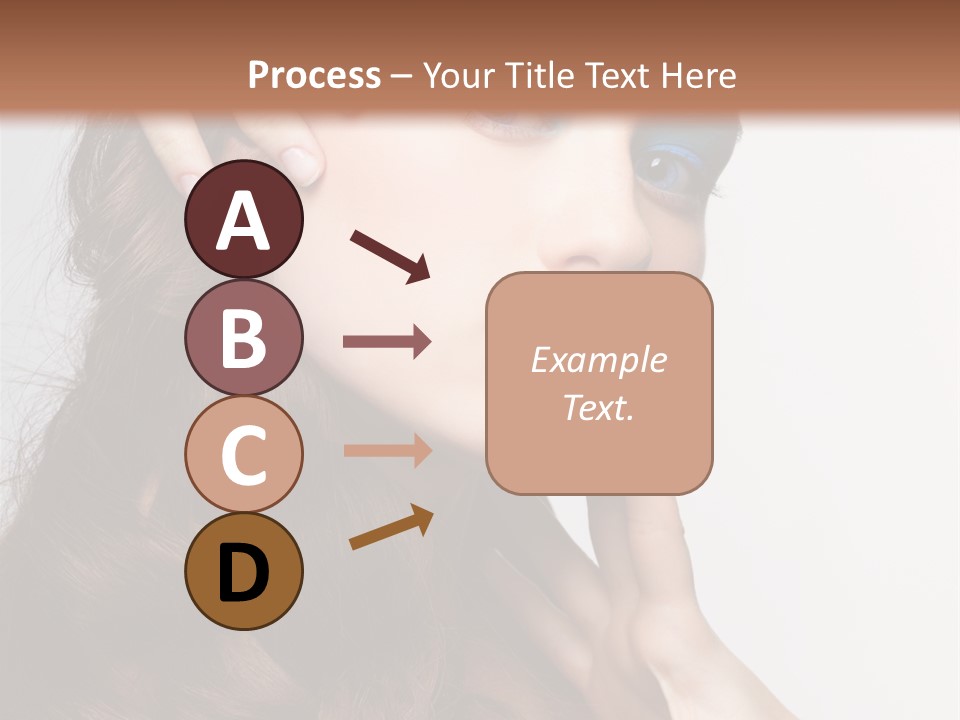 Process – Your Title Text Here

A

B

C

D

Example Text.